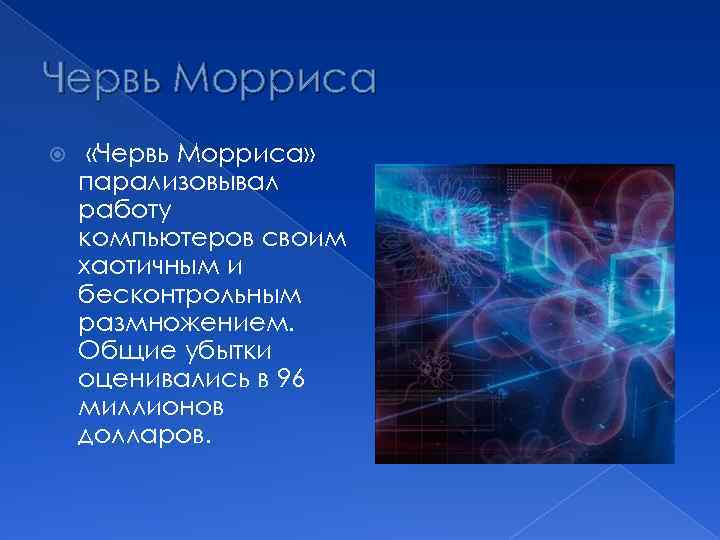 Червь Морриса

«Червь Морриса» парализовывал работу компьютеров своим хаотичным и бесконтрольным размножением. Общие убытки оценивались в 96 миллионов долларов.